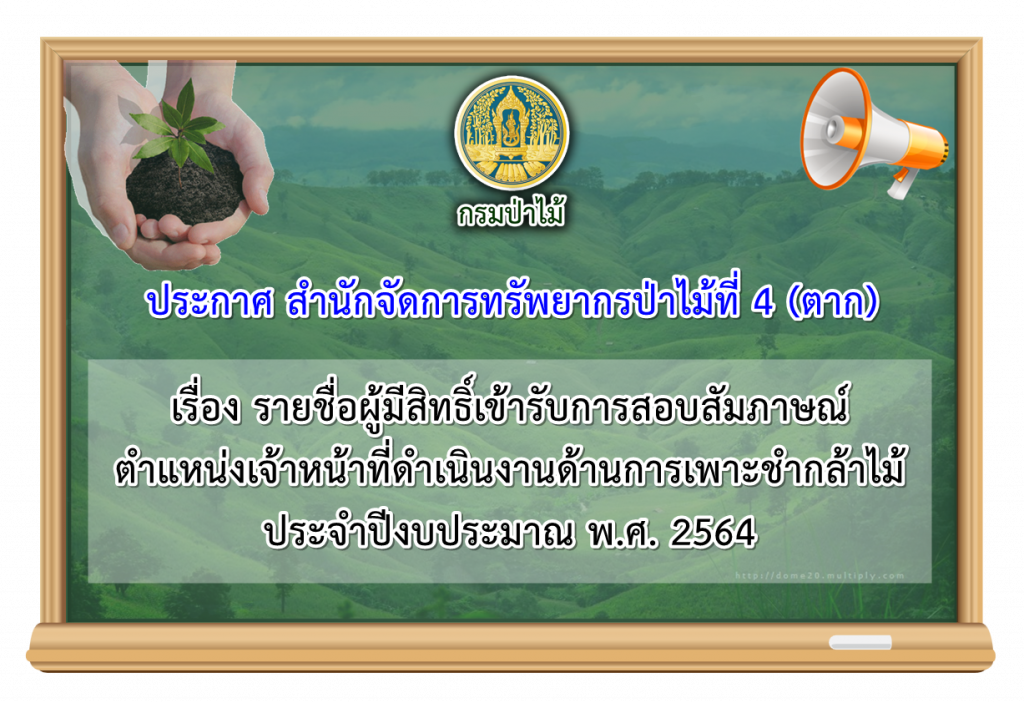 กรมป่าไม้

ประกาศ สำนักจัดการทรัพยากรป่าไม้ที่ 4 (ตาก)

เรื่อง รายชื่อผู้มีสิทธิ์เข้ารับการสอบสัมภาษณ์
ตำแหน่งเจ้าหน้าที่ดำเนินงานด้านการเพาะชำกล้าไม้
ประจำปีงบประมาณ พ.ศ. 2564

http://dome20.multiply.com